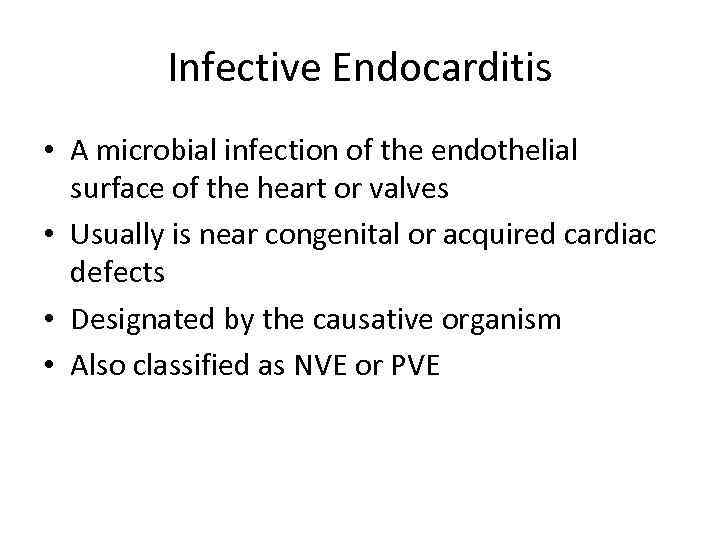 Infective Endocarditis

• A microbial infection of the endothelial surface of the heart or valves
• Usually is near congenital or acquired cardiac defects
• Designated by the causative organism
• Also classified as NVE or PVE